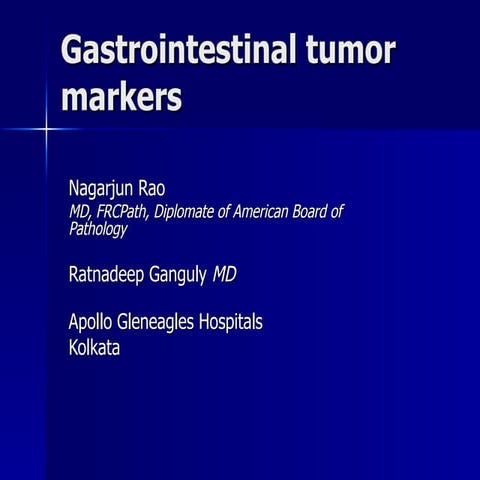 Gastrointestinal tumor markers

Nagarjun Rao
MD, FRCPath, Diplomate of American Board of Pathology

Ratnadeep Ganguly MD

Apollo Gleneagles Hospitals
Kolkata